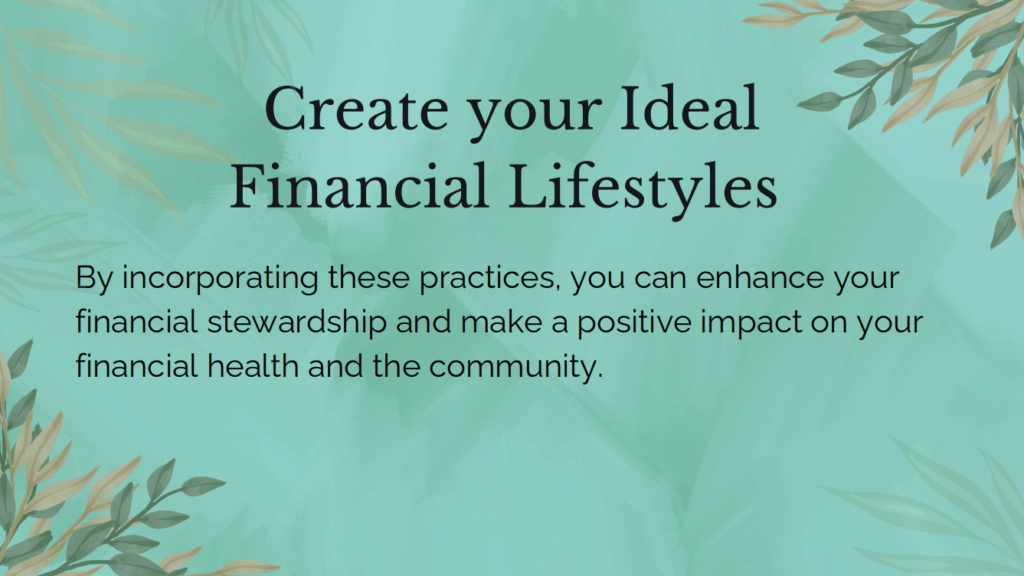 Create your Ideal Financial Lifestyles

By incorporating these practices, you can enhance your financial stewardship and make a positive impact on your financial health and the community.